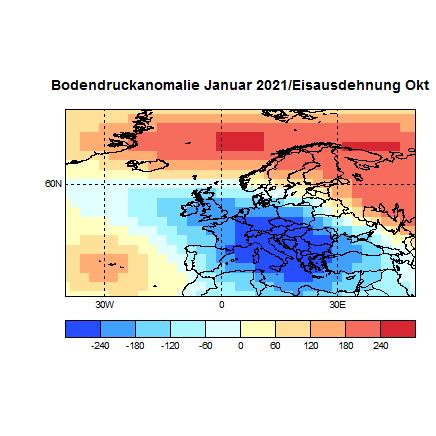 Bodendruckanomalie Januar 2021/Eisausdehnung Okt

60N

30W

0

30E

-240 -180 -120 -60 0 60 120 180 240